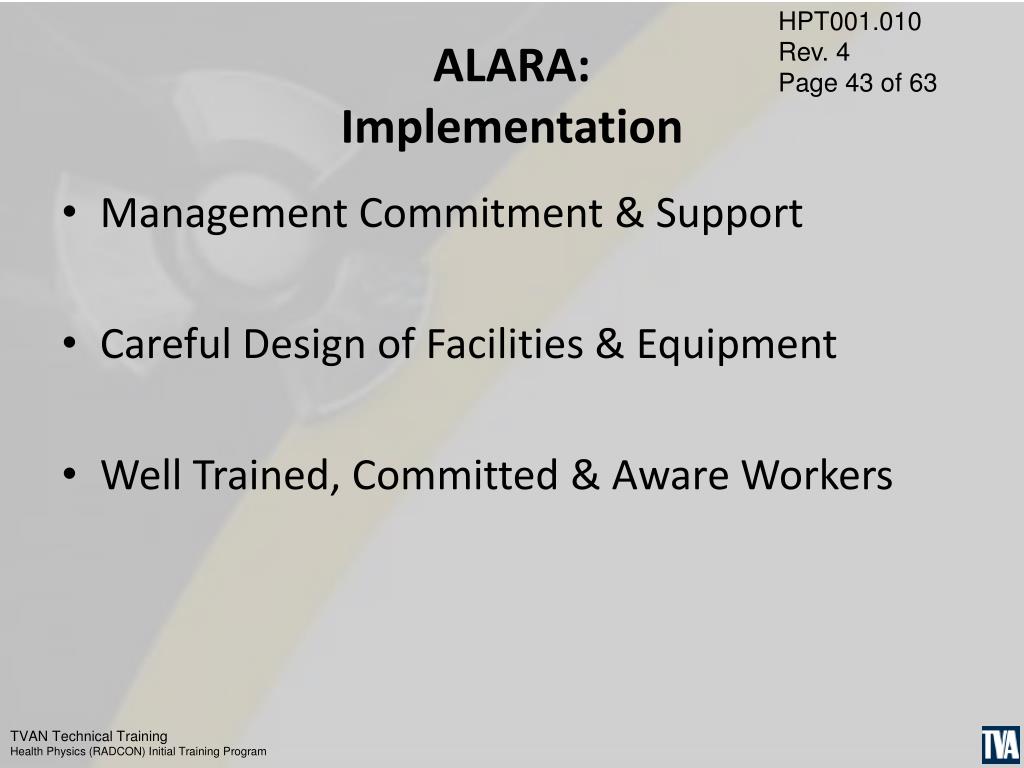 HPT001.010
Rev. 4
Page 43 of 63

ALARA:
Implementation

• Management Commitment & Support

• Careful Design of Facilities & Equipment

• Well Trained, Committed & Aware Workers

TVAN Technical Training
Health Physics (RADCON) Initial Training Program

TVA